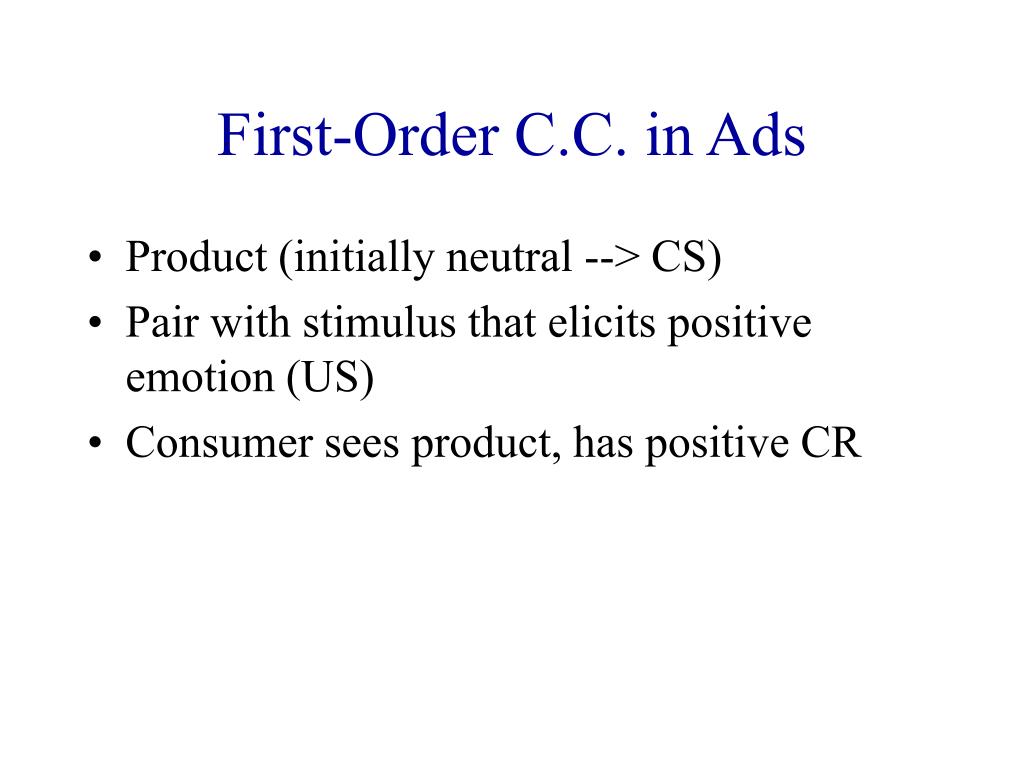 First-Order C.C. in Ads

• Product (initially neutral --> CS)
• Pair with stimulus that elicits positive emotion (US)
• Consumer sees product, has positive CR